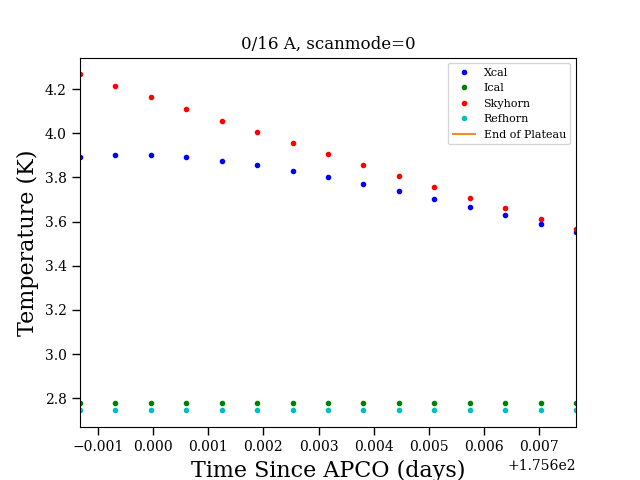 0/16 A, scanmode=0

Xcal
Ical
Skyhorn
Refhorn
End of Plateau

Temperature (K)

4.2
4.0
3.8
3.6
3.4
3.2
3.0
2.8

−0.001
0.000
0.001
0.002
0.003
0.004
0.005
0.006
0.007

+1.756e2

Time Since APCO (days)